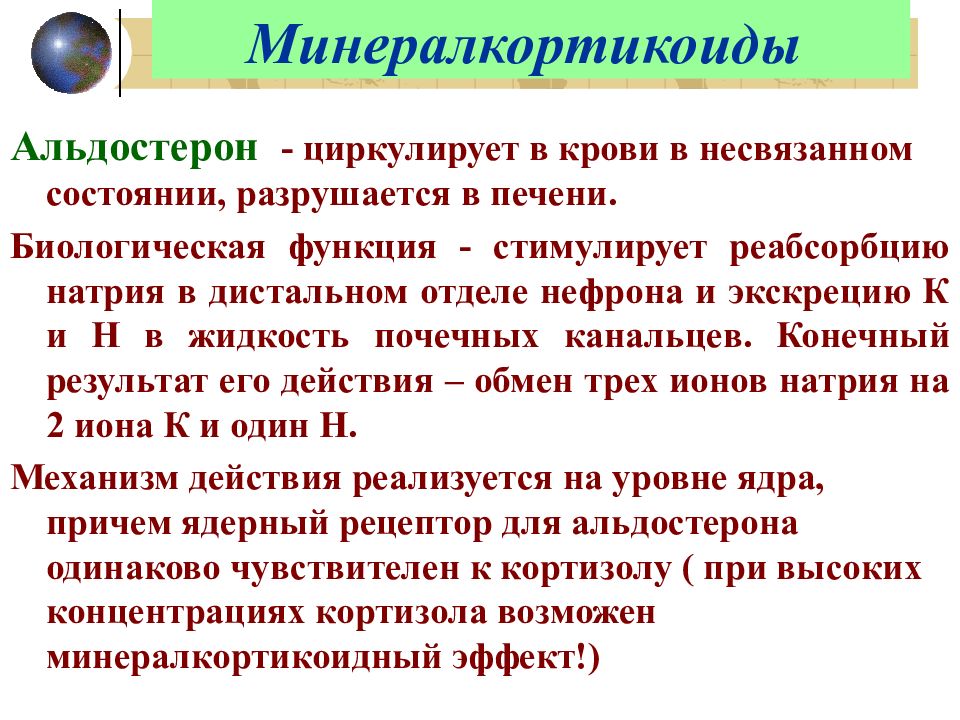 Минералкортикоиды

Альдостерон - циркулирует в крови в несвязанном состоянии, разрушается в печени.

Биологическая функция - стимулирует реабсорбцию натрия в дистальном отделе нефрона и экскрецию К и Н в жидкость почечных канальцев. Конечный результат его действия – обмен трех ионов натрия на 2 иона К и один Н.

Механизм действия реализуется на уровне ядра, причем ядерный рецептор для альдостерона одинаково чувствителен к кортизолу ( при высоких концентрациях кортизола возможен минералкортикоидный эффект!)